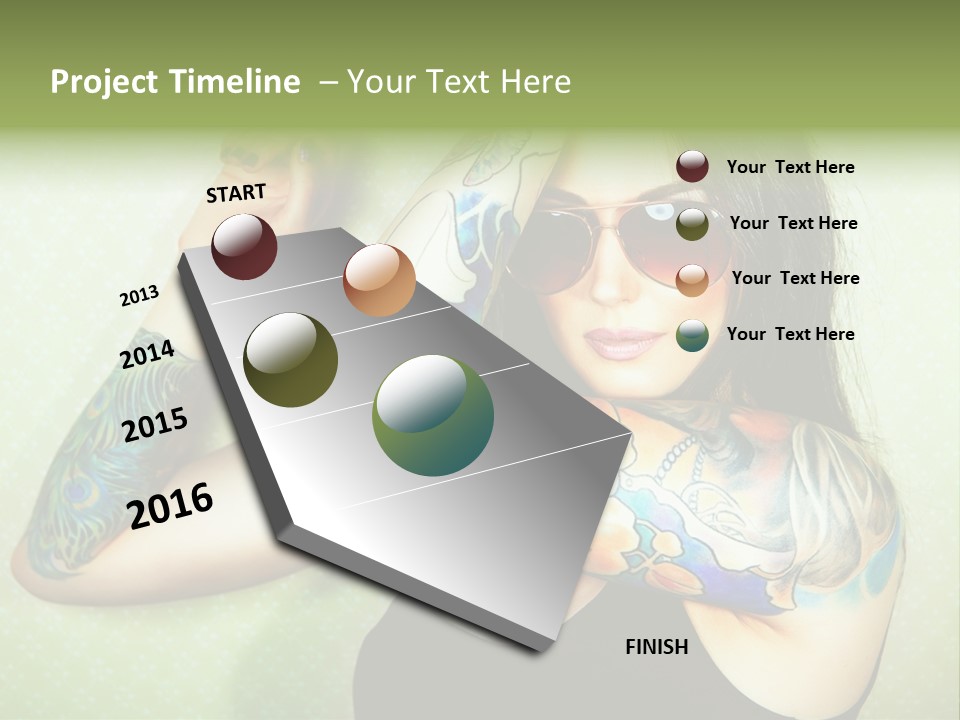 Project Timeline – Your Text Here

START

2013

2014

2015

2016

FINISH

Your Text Here

Your Text Here

Your Text Here

Your Text Here